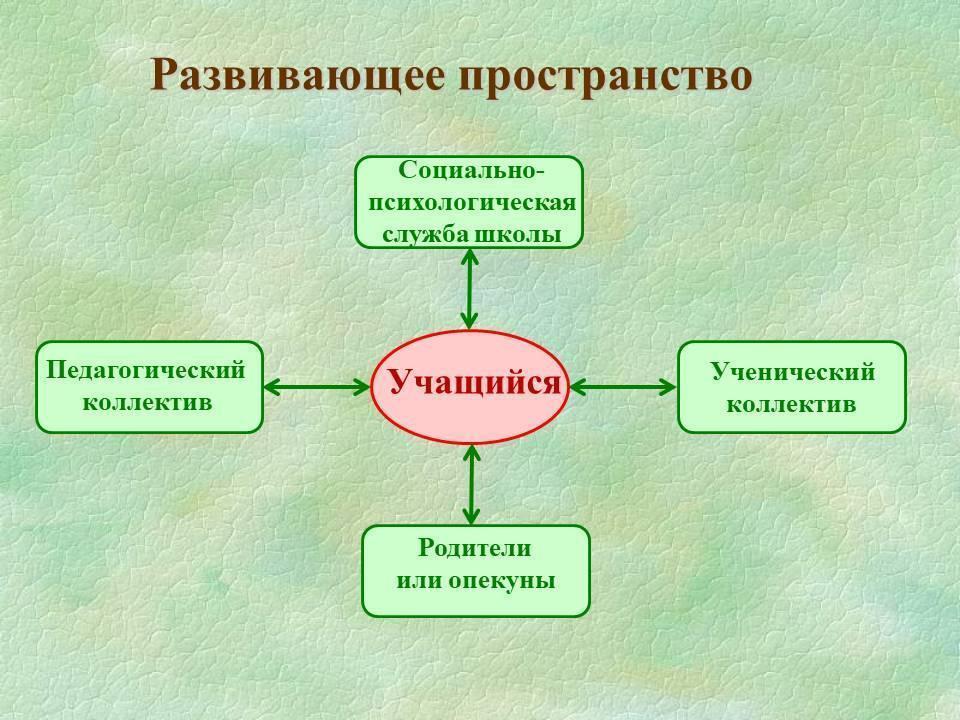 Развивающее пространство

Социально-психологическая служба школы

Педагогический коллектив

Учащийся

Ученический коллектив

Родители или опекуны